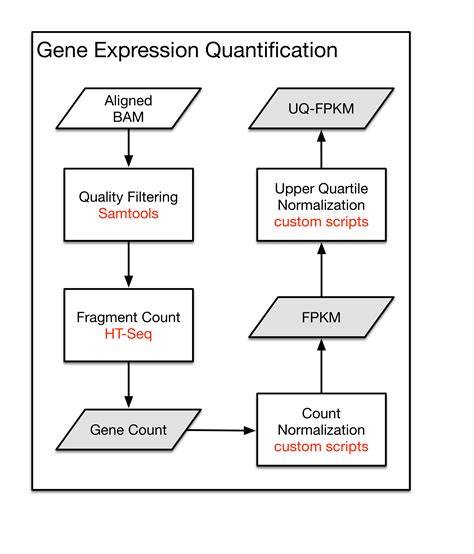 Gene Expression Quantification

Aligned BAM

Quality Filtering
Samtools

Fragment Count
HT-Seq

Gene Count

Count Normalization
custom scripts

FPKM

Upper Quartile Normalization
custom scripts

UQ-FPKM